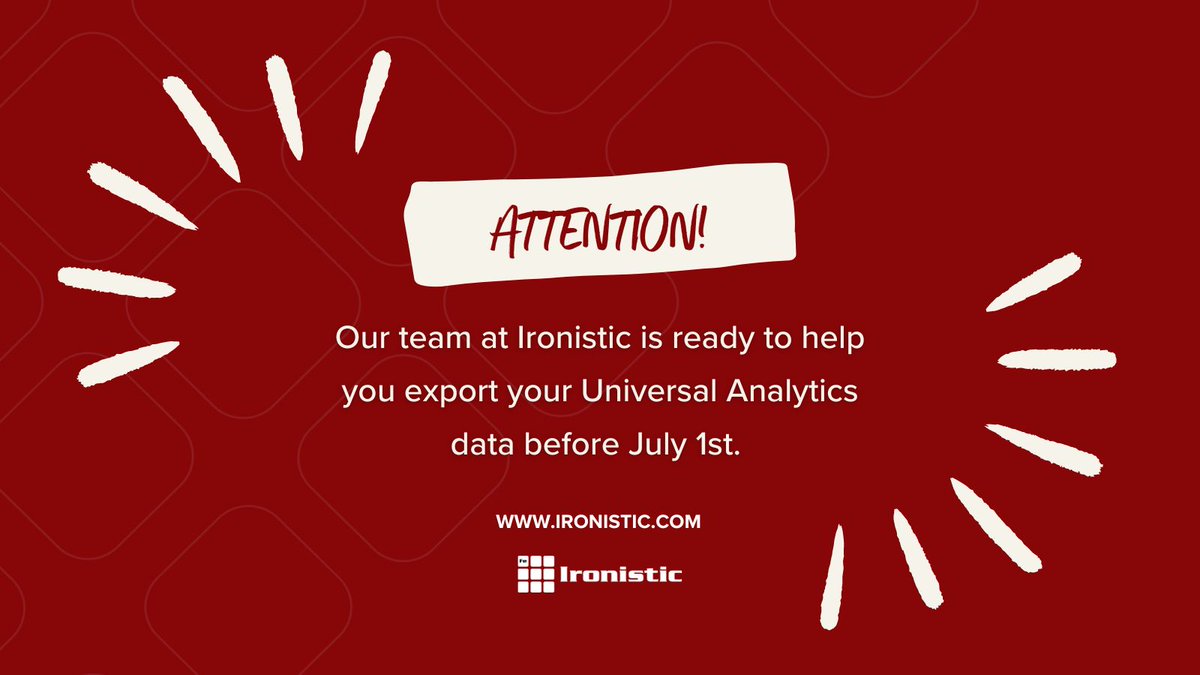 ATTENTION!

Our team at Ironistic is ready to help you export your Universal Analytics data before July 1st.

WWW.IRONISTIC.COM

Ironistic